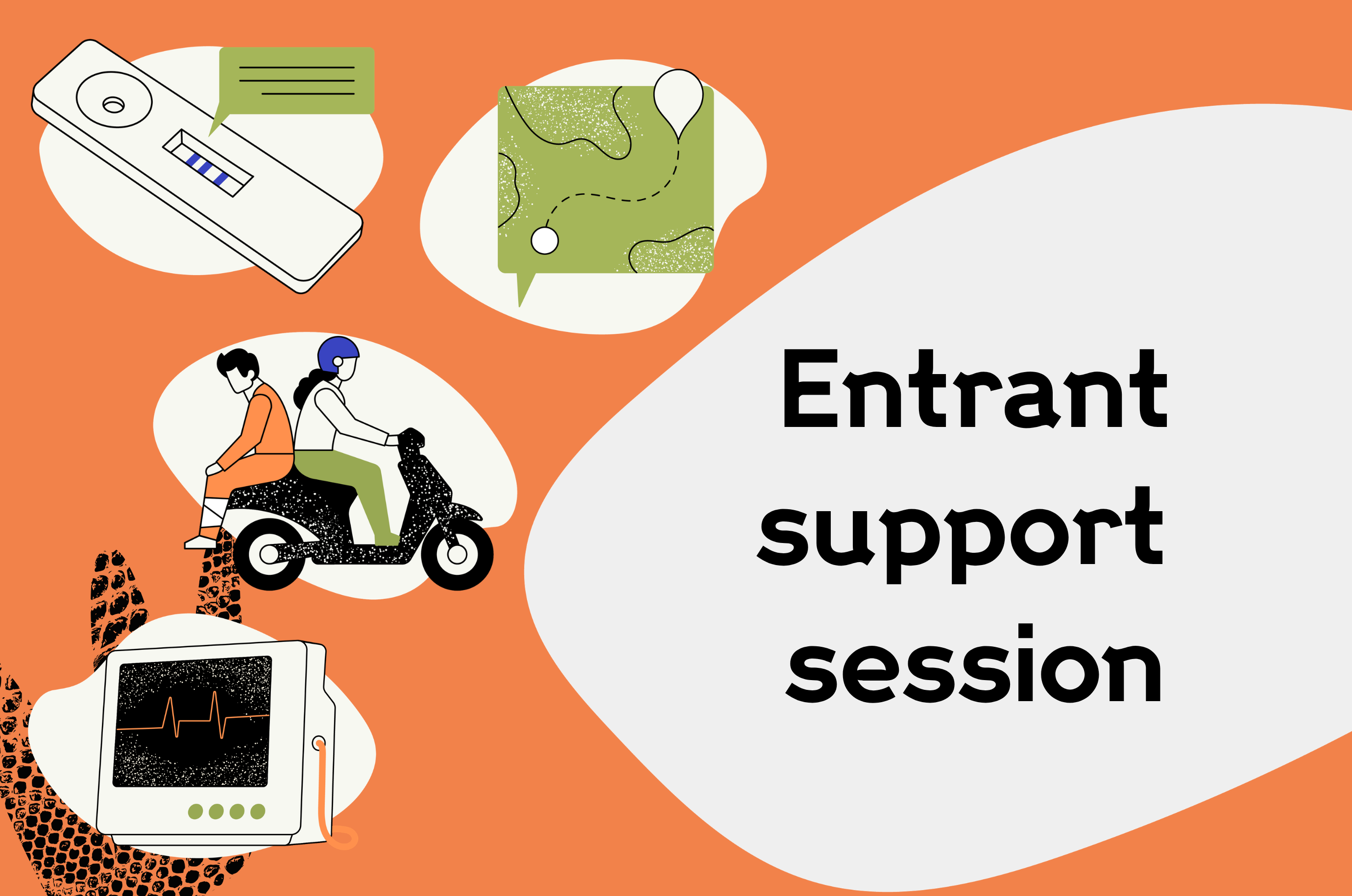 Entrant
support
session